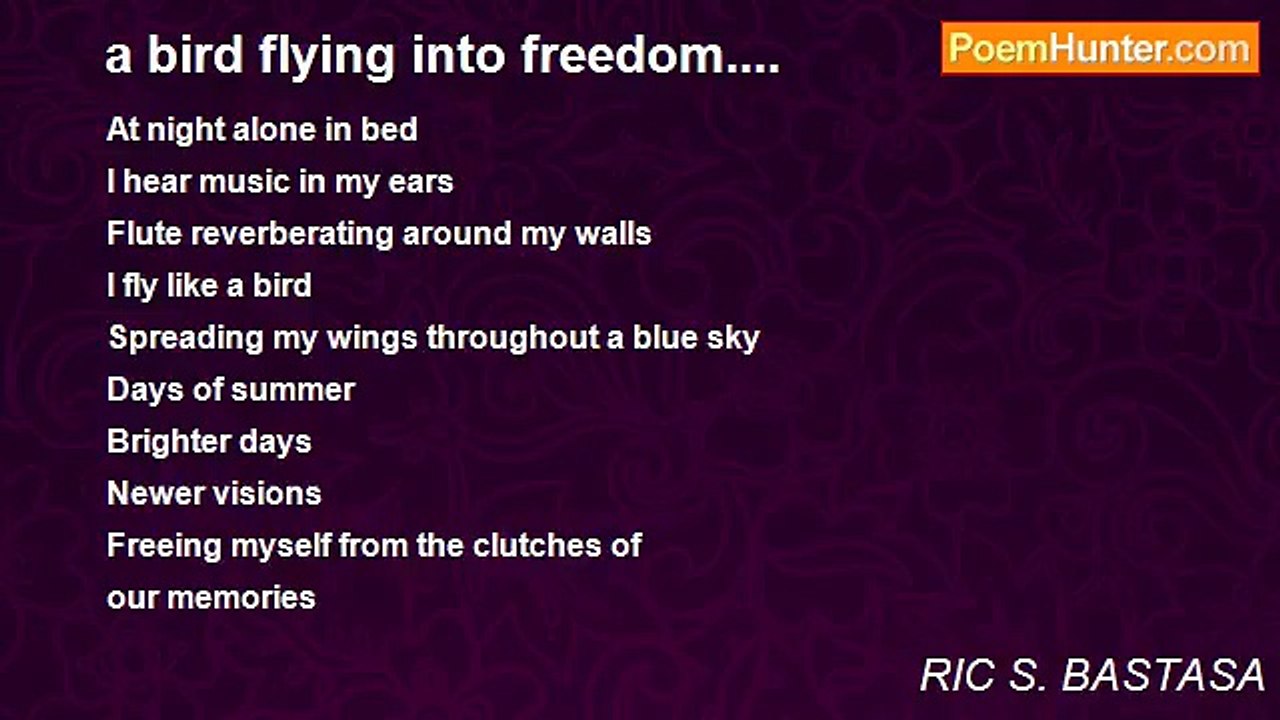 a bird flying into freedom....

PoemHunter.com

At night alone in bed
I hear music in my ears
Flute reverberating around my walls
I fly like a bird
Spreading my wings throughout a blue sky
Days of summer
Brighter days
Newer visions
Freeing myself from the clutches of
our memories

RIC S. BASTASA